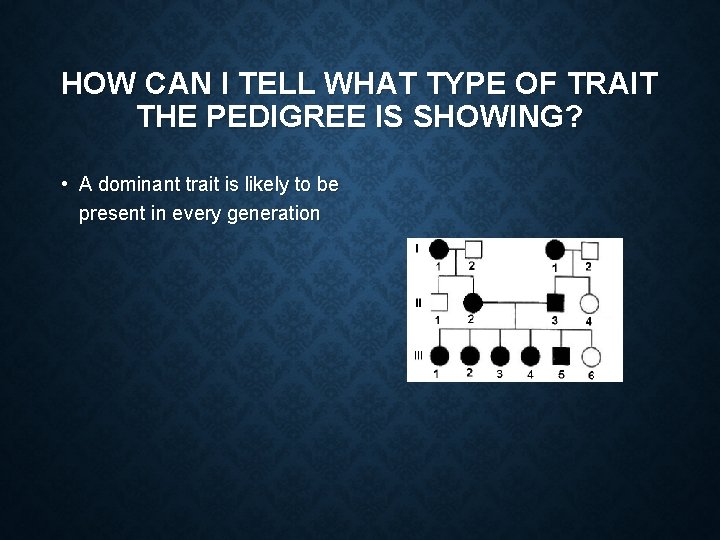 HOW CAN I TELL WHAT TYPE OF TRAIT THE PEDIGREE IS SHOWING?

• A dominant trait is likely to be present in every generation

I
1 2
1 2
II
1 2 3 4
III
1 2 3 4 5 6